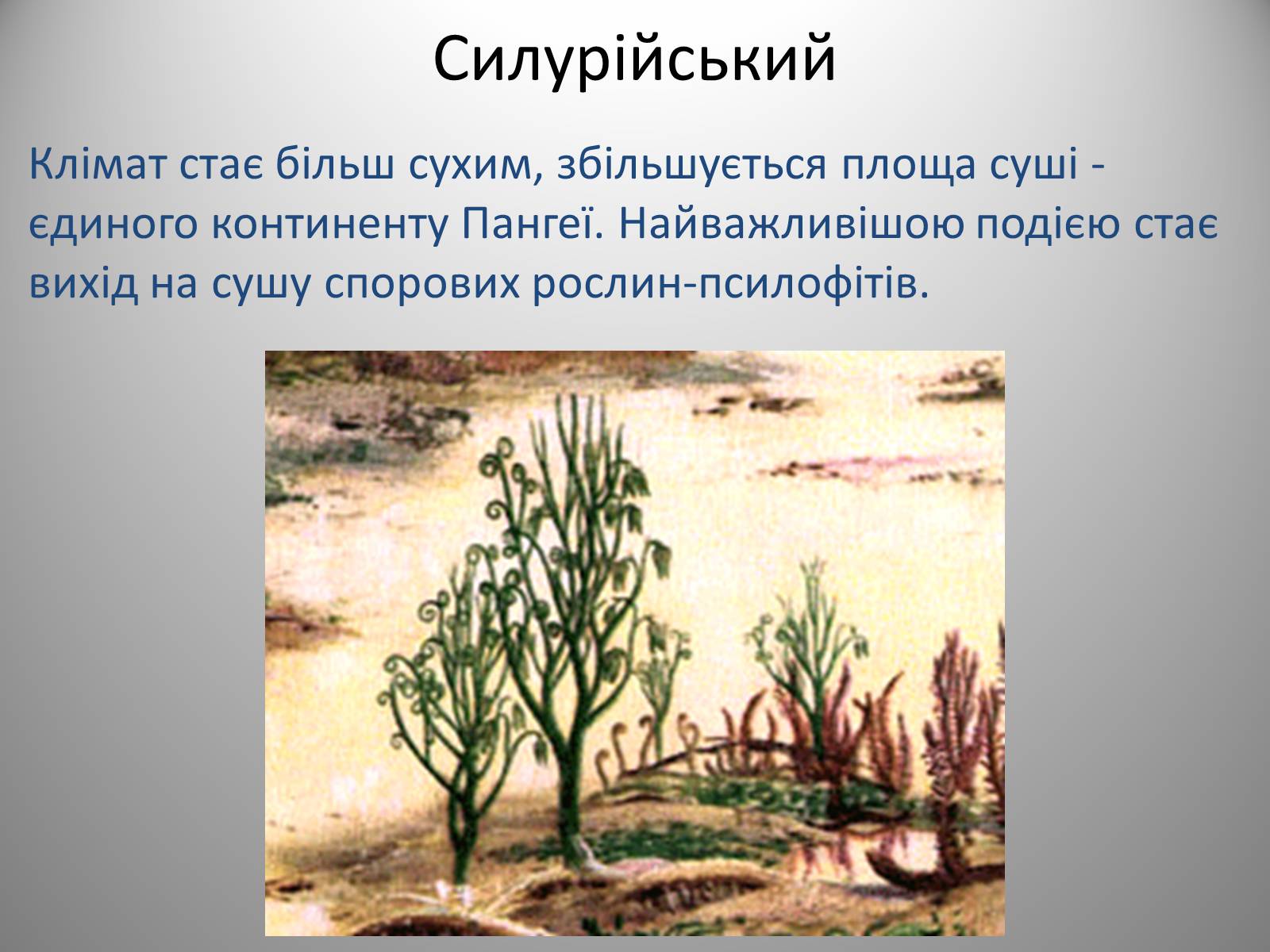 Силурійський

Клімат стає більш сухим, збільшується площа суші - єдиного континенту Пангеї. Найважливішою подією стає вихід на сушу спорових рослин-псилофітів.